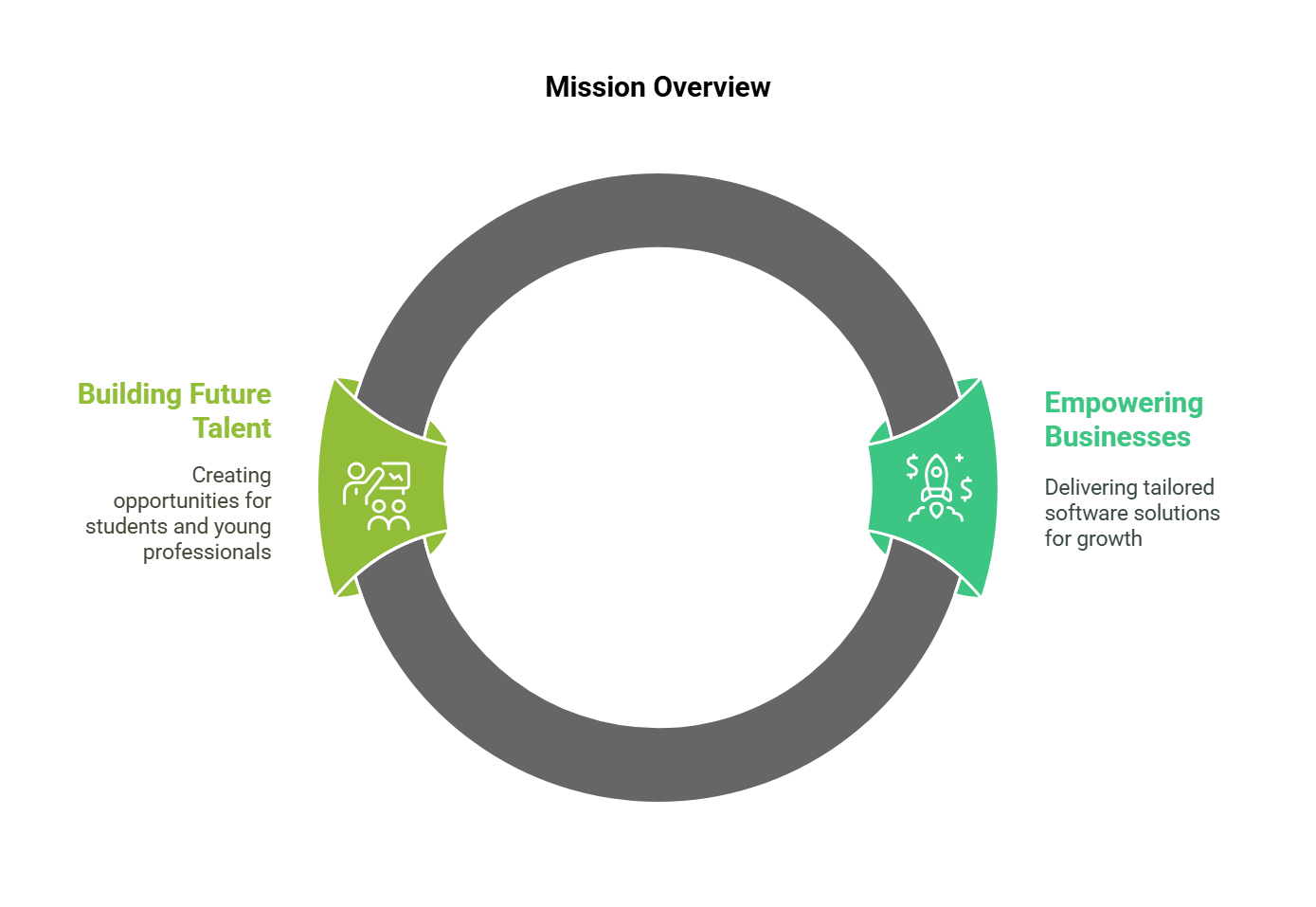 Mission Overview

Building Future Talent

Creating opportunities for students and young professionals

Empowering Businesses

Delivering tailored software solutions for growth